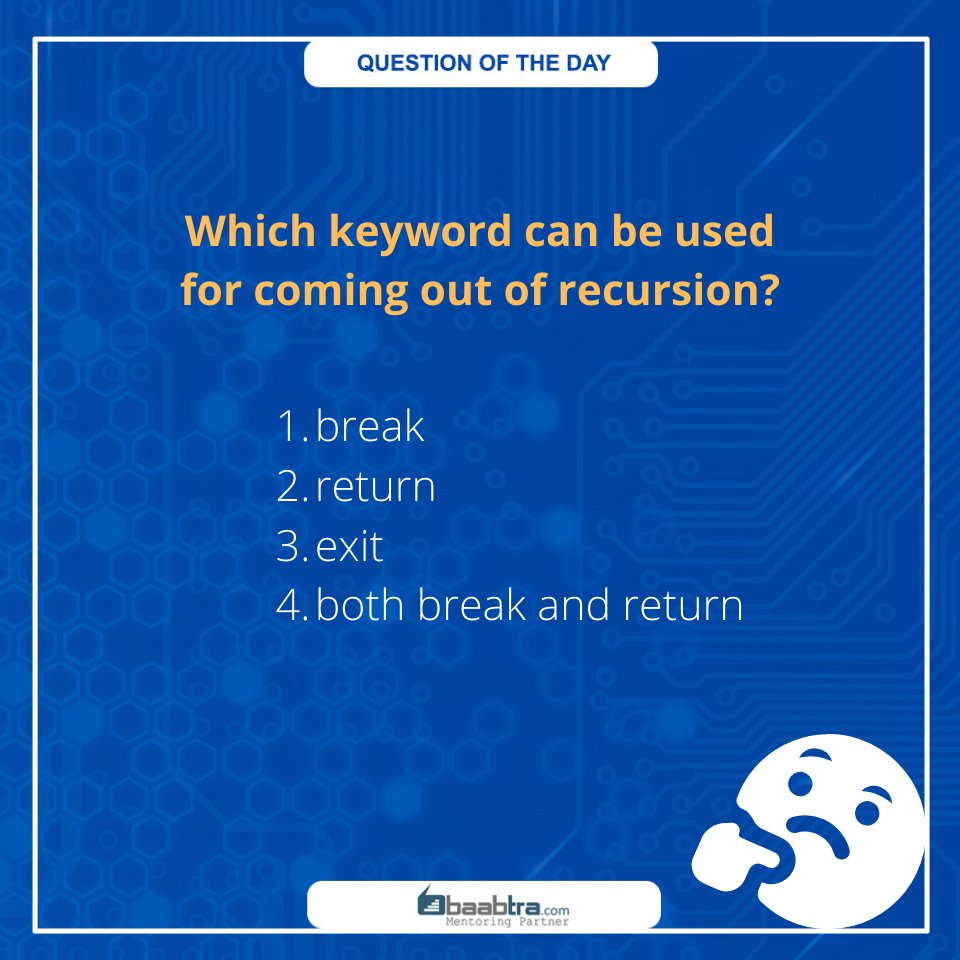 QUESTION OF THE DAY

Which keyword can be used for coming out of recursion?

1. break
2. return
3. exit
4. both break and return

baabtra.com
Mentoring Partner